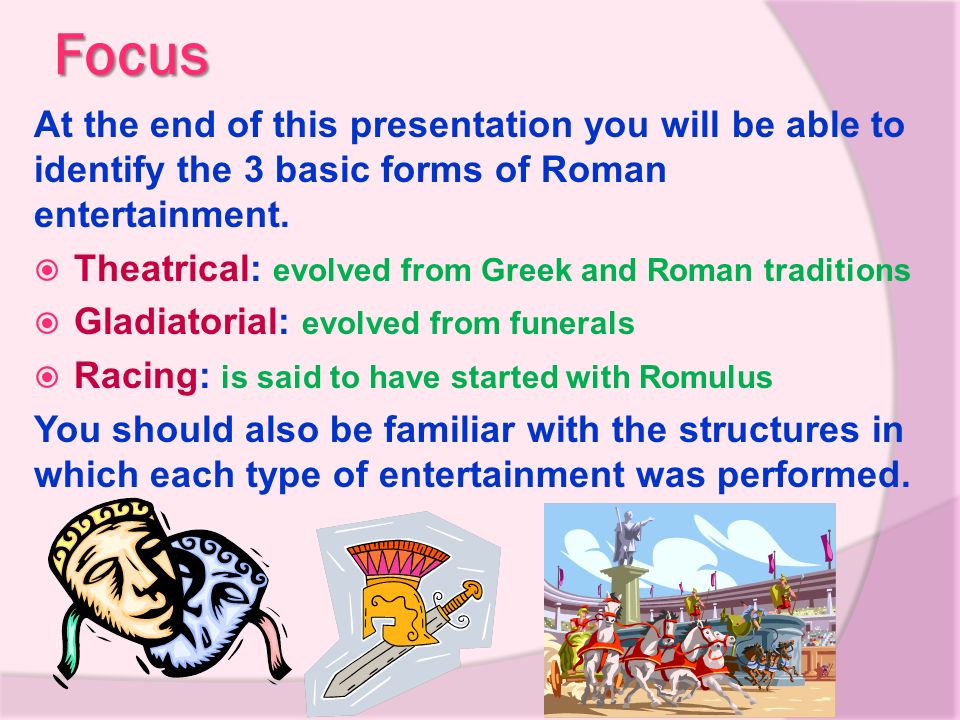 Focus

At the end of this presentation you will be able to identify the 3 basic forms of Roman entertainment.

Theatrical: evolved from Greek and Roman traditions

Gladiatorial: evolved from funerals

Racing: is said to have started with Romulus

You should also be familiar with the structures in which each type of entertainment was performed.